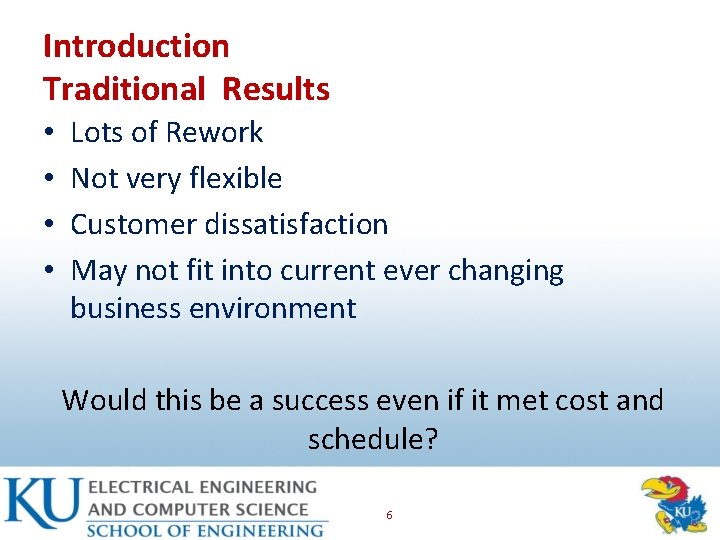 Introduction
Traditional Results

• Lots of Rework
• Not very flexible
• Customer dissatisfaction
• May not fit into current ever changing business environment

Would this be a success even if it met cost and schedule?

KU ELECTRICAL ENGINEERING AND COMPUTER SCIENCE SCHOOL OF ENGINEERING

6

KU